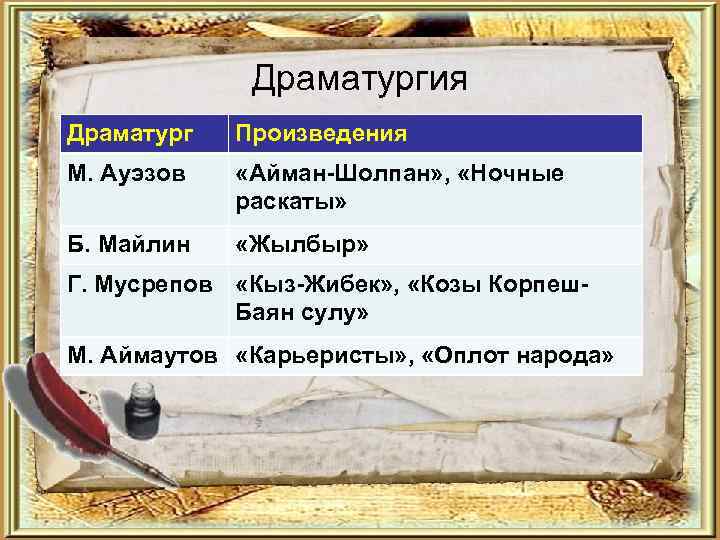 Драматургия

| Драматург | Произведения |
|---|---|
| М. Ауэзов | «Айман-Шолпан», «Ночные раскаты» |
| Б. Майлин | «Жылбыр» |
| Г. Мусрепов | «Кыз-Жибек», «Козы Корпеш-Баян сулу» |
| М. Аймаутов | «Карьеристы», «Оплот народа» |